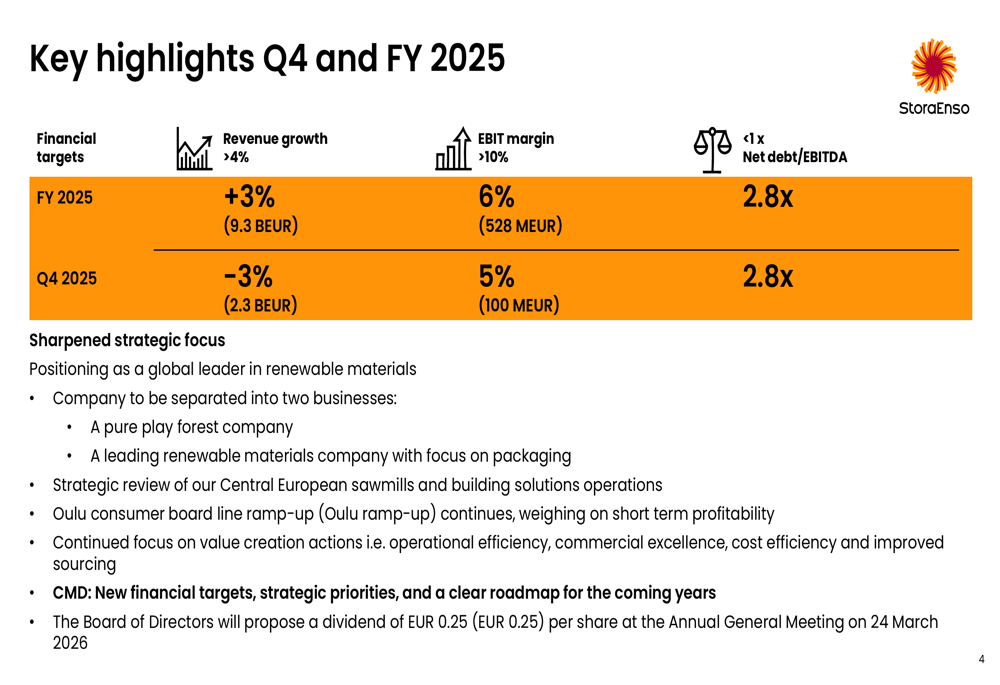 Key highlights Q4 and FY 2025

StoraEnso

| Financial targets | Revenue growth >4% | EBIT margin >10% | <1 x Net debt/EBITDA |
|---|---|---|---|
| FY 2025 | +3% (9.3 BEUR) | 6% (528 MEUR) | 2.8x |
| Q4 2025 | -3% (2.3 BEUR) | 5% (100 MEUR) | 2.8x |

Sharpened strategic focus

Positioning as a global leader in renewable materials

• Company to be separated into two businesses:
  • A pure play forest company
  • A leading renewable materials company with focus on packaging
• Strategic review of our Central European sawmills and building solutions operations
• Oulu consumer board line ramp-up (Oulu ramp-up) continues, weighing on short term profitability
• Continued focus on value creation actions i.e. operational efficiency, commercial excellence, cost efficiency and improved sourcing
• CMD: New financial targets, strategic priorities, and a clear roadmap for the coming years
• The Board of Directors will propose a dividend of EUR 0.25 (EUR 0.25) per share at the Annual General Meeting on 24 March 2026

4